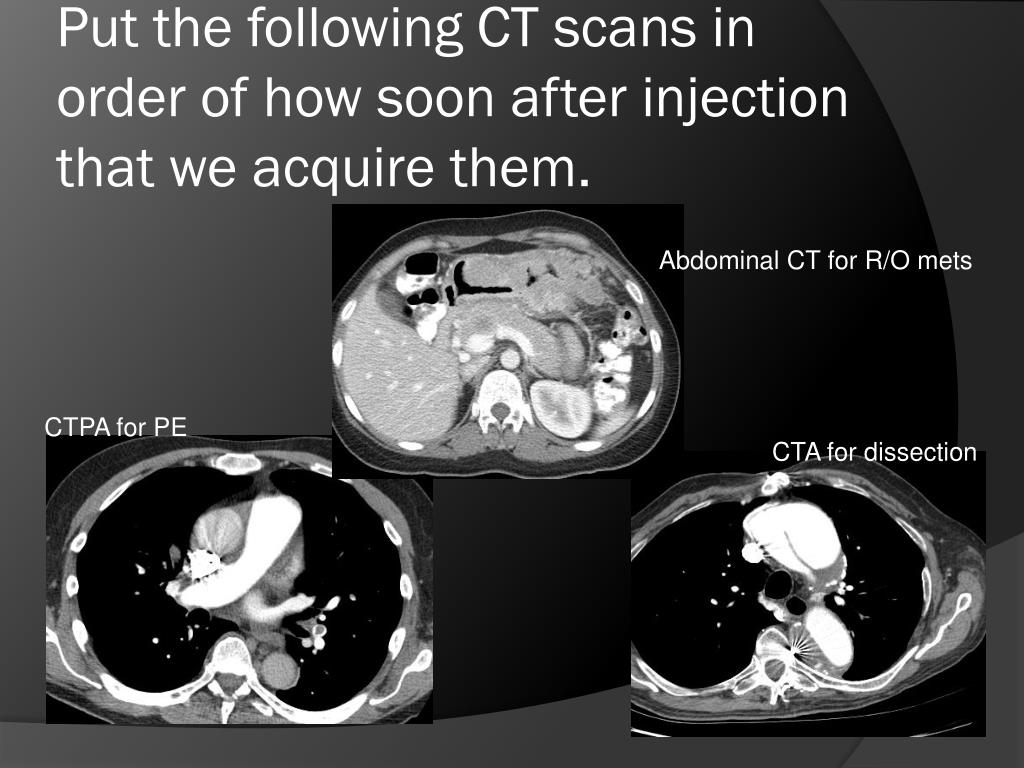 Put the following CT scans in order of how soon after injection that we acquire them.

Abdominal CT for R/O mets

CTPA for PE

CTA for dissection